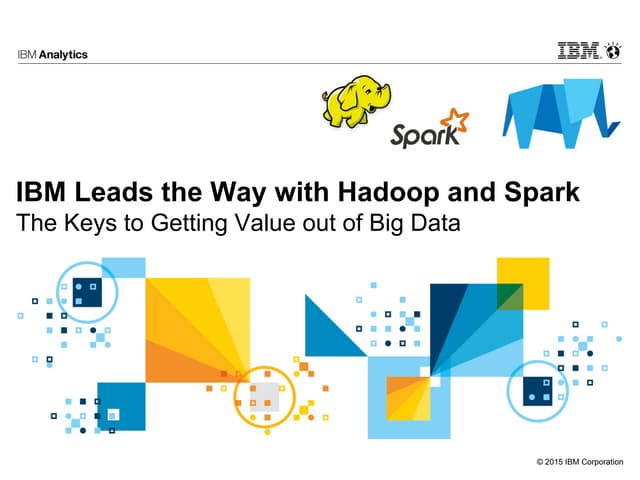 IBM Analytics

IBM.

Spark

IBM Leads the Way with Hadoop and Spark
The Keys to Getting Value out of Big Data

© 2015 IBM Corporation